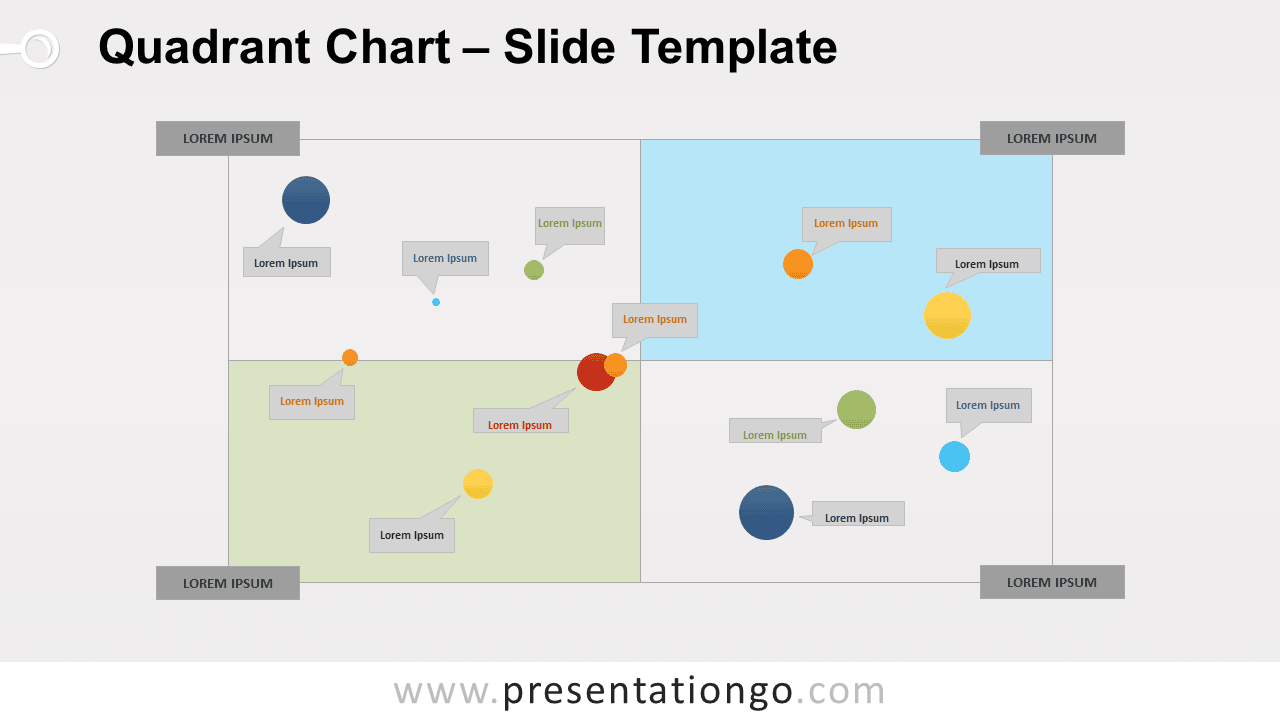 Quadrant Chart – Slide Template

LOREM IPSUM

LOREM IPSUM

Lorem Ipsum

Lorem Ipsum

Lorem Ipsum

Lorem Ipsum

Lorem Ipsum

Lorem Ipsum

Lorem Ipsum

Lorem Ipsum

Lorem Ipsum

Lorem Ipsum

Lorem Ipsum

Lorem Ipsum

LOREM IPSUM

LOREM IPSUM

www.presentationgo.com